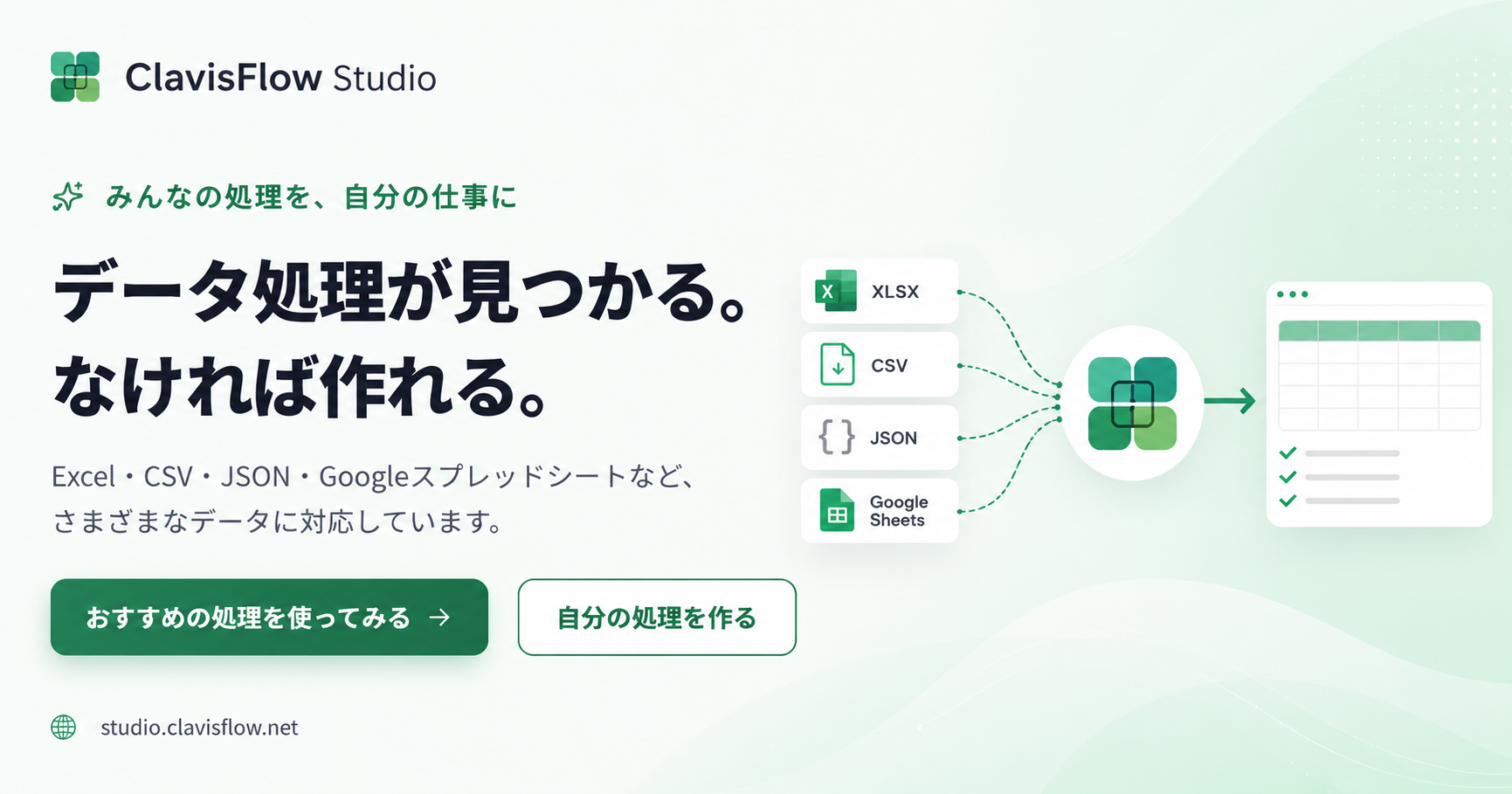 ClavisFlow Studio

みんなの処理を、自分の仕事に

データ処理が見つかる。
なければ作れる。

Excel・CSV・JSON・Googleスプレッドシートなど、さまざまなデータに対応しています。

おすすめの処理を使ってみる →

自分の処理を作る

studio.clavisflow.net

XLSX

CSV

JSON

Google Sheets